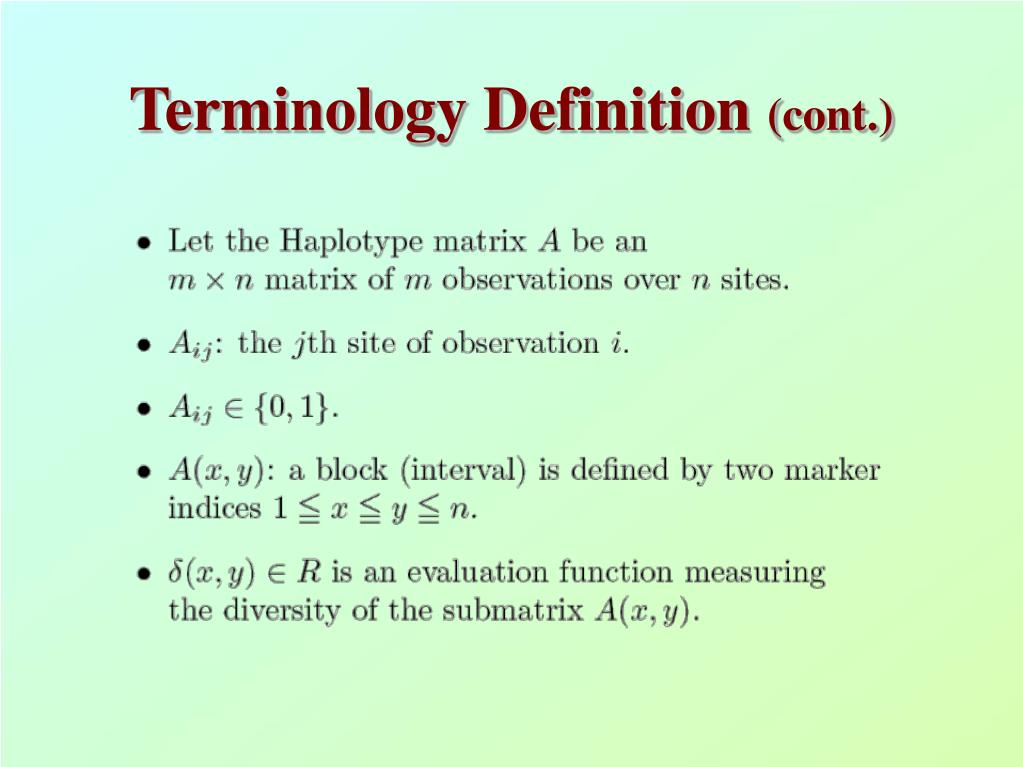 Terminology Definition (cont.)

• Let the Haplotype matrix $A$ be an $m \times n$ matrix of $m$ observations over $n$ sites.

• $A_{ij}$: the $j$th site of observation $i$.

• $A_{ij} \in \{0, 1\}$.

• $A(x, y)$: a block (interval) is defined by two marker indices $1 \leqq x \leqq y \leqq n$.

• $\delta(x, y) \in R$ is an evaluation function measuring the diversity of the submatrix $A(x, y)$.